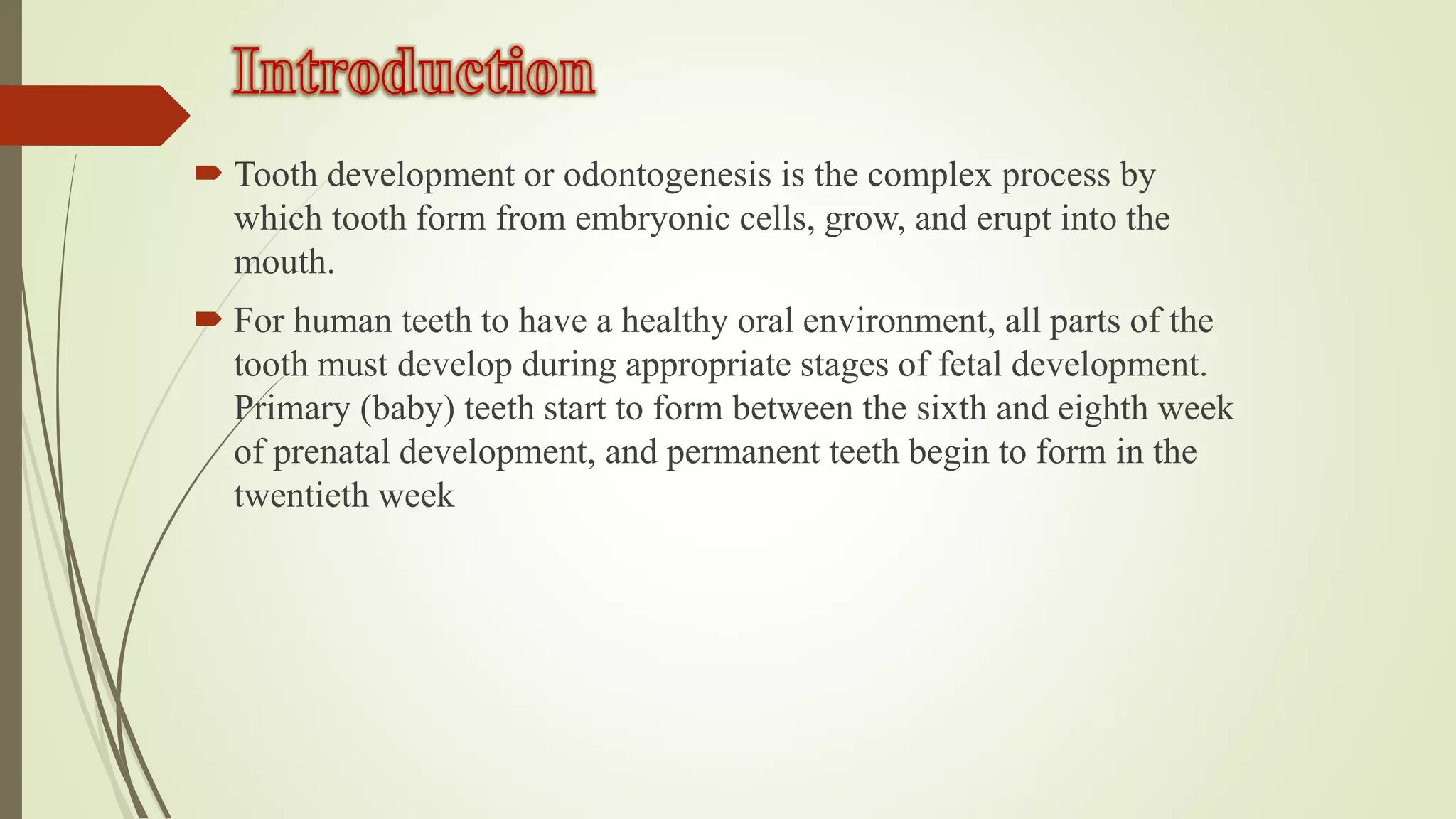 Introduction

Tooth development or odontogenesis is the complex process by which tooth form from embryonic cells, grow, and erupt into the mouth.

For human teeth to have a healthy oral environment, all parts of the tooth must develop during appropriate stages of fetal development. Primary (baby) teeth start to form between the sixth and eighth week of prenatal development, and permanent teeth begin to form in the twentieth week